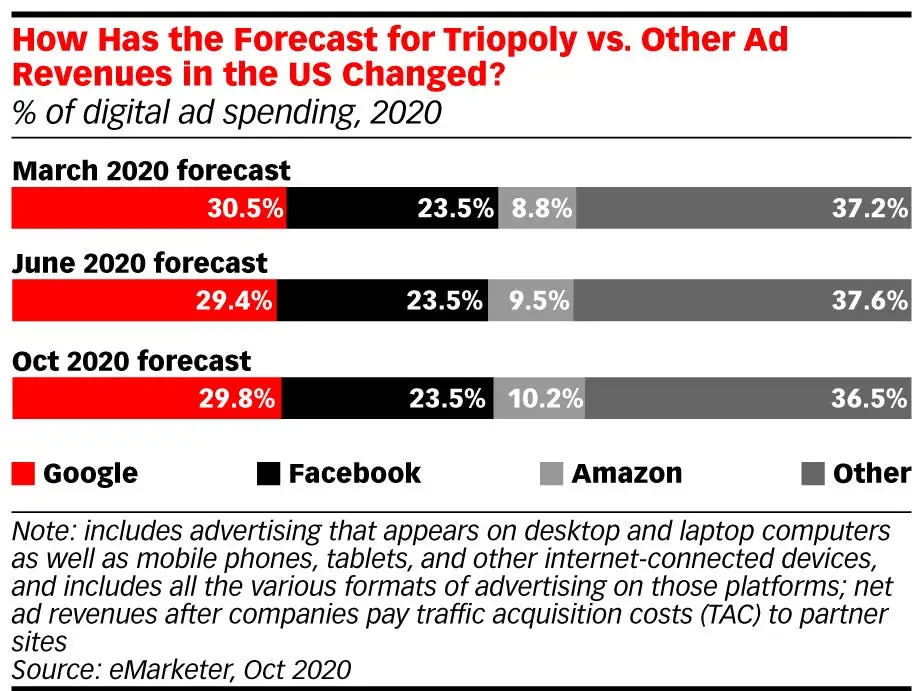 How Has the Forecast for Triopoly vs. Other Ad Revenues in the US Changed?
% of digital ad spending, 2020

March 2020 forecast
30.5% 23.5% 8.8% 37.2%

June 2020 forecast
29.4% 23.5% 9.5% 37.6%

Oct 2020 forecast
29.8% 23.5% 10.2% 36.5%

Google Facebook Amazon Other

Note: includes advertising that appears on desktop and laptop computers as well as mobile phones, tablets, and other internet-connected devices, and includes all the various formats of advertising on those platforms; net ad revenues after companies pay traffic acquisition costs (TAC) to partner sites
Source: eMarketer, Oct 2020